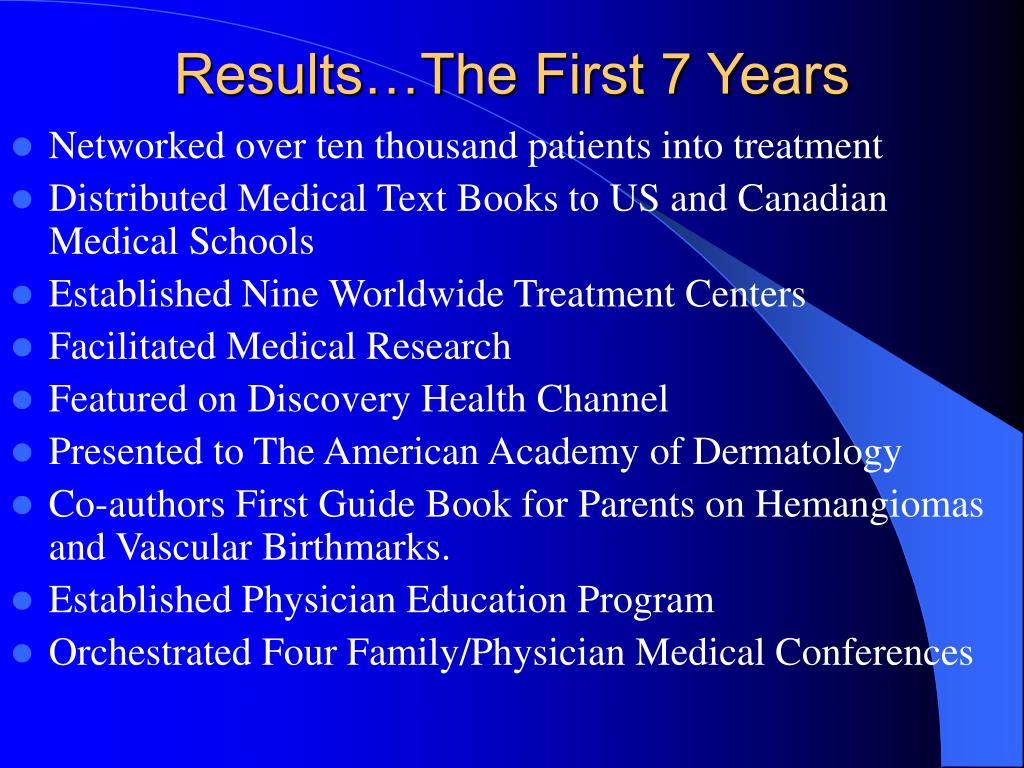 Results…The First 7 Years

- Networked over ten thousand patients into treatment
- Distributed Medical Text Books to US and Canadian Medical Schools
- Established Nine Worldwide Treatment Centers
- Facilitated Medical Research
- Featured on Discovery Health Channel
- Presented to The American Academy of Dermatology
- Co-authors First Guide Book for Parents on Hemangiomas and Vascular Birthmarks.
- Established Physician Education Program
- Orchestrated Four Family/Physician Medical Conferences